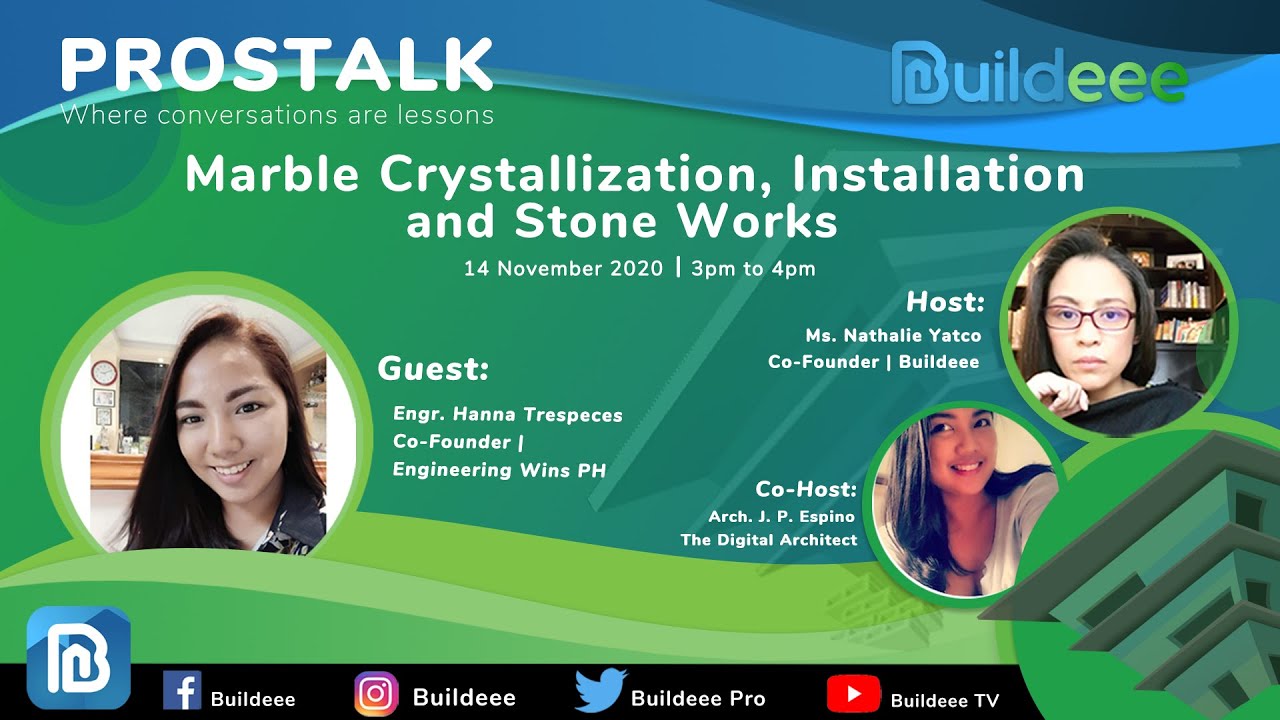 PROSTALK
Where conversations are lessons

Buildeee

Marble Crystallization, Installation and Stone Works

14 November 2020 | 3pm to 4pm

Host:
Ms. Nathalie Yatco
Co-Founder | Buildeee

Guest:
Engr. Hanna Trespeces
Co-Founder |
Engineering Wins PH

Co-Host:
Arch. J. P. Espino
The Digital Architect

Buildeee
Buildeee
Buildeee Pro
Buildeee TV